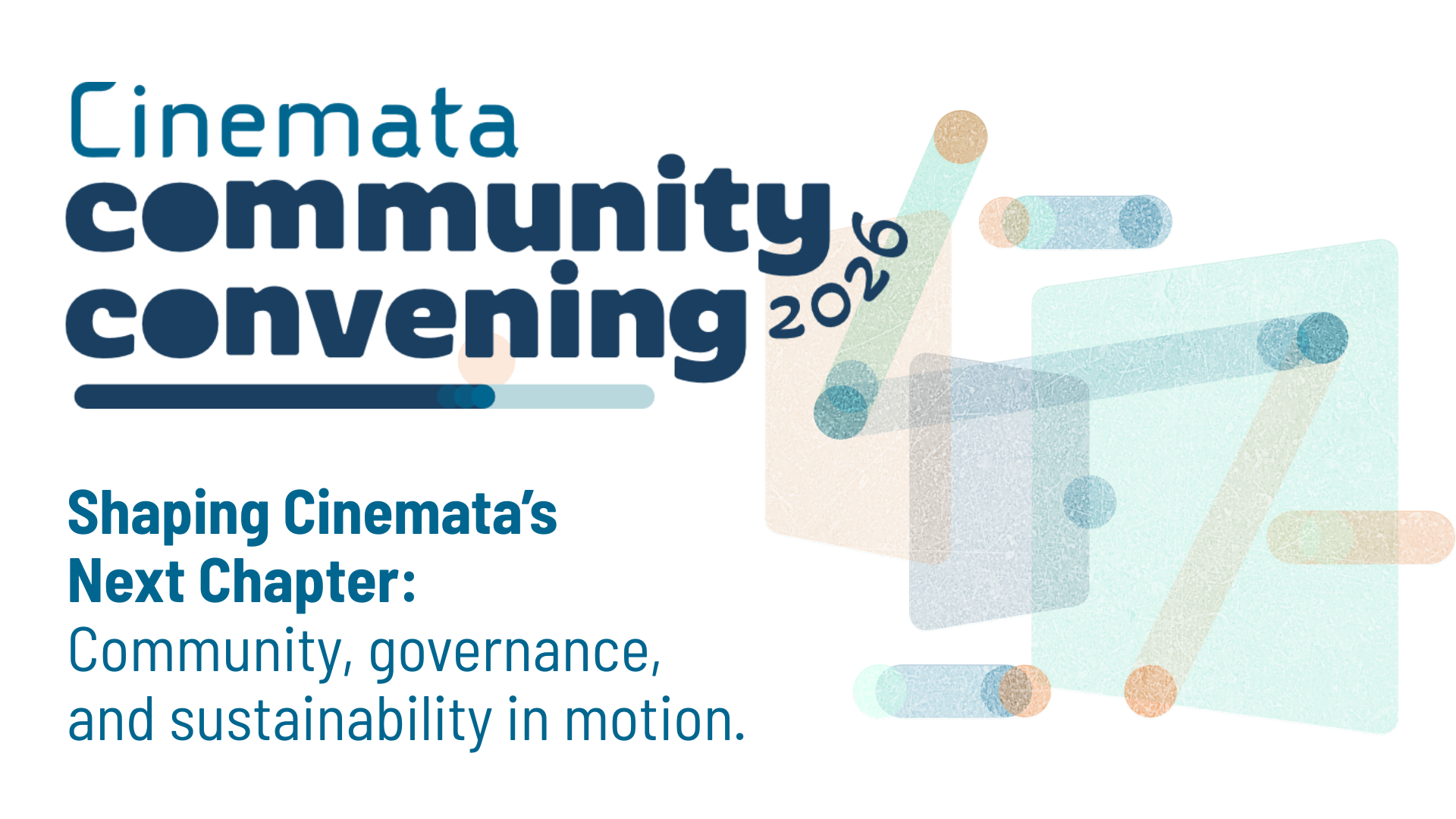 Cinemata
community
convening 2026

Shaping Cinemata's Next Chapter:
Community, governance, and sustainability in motion.